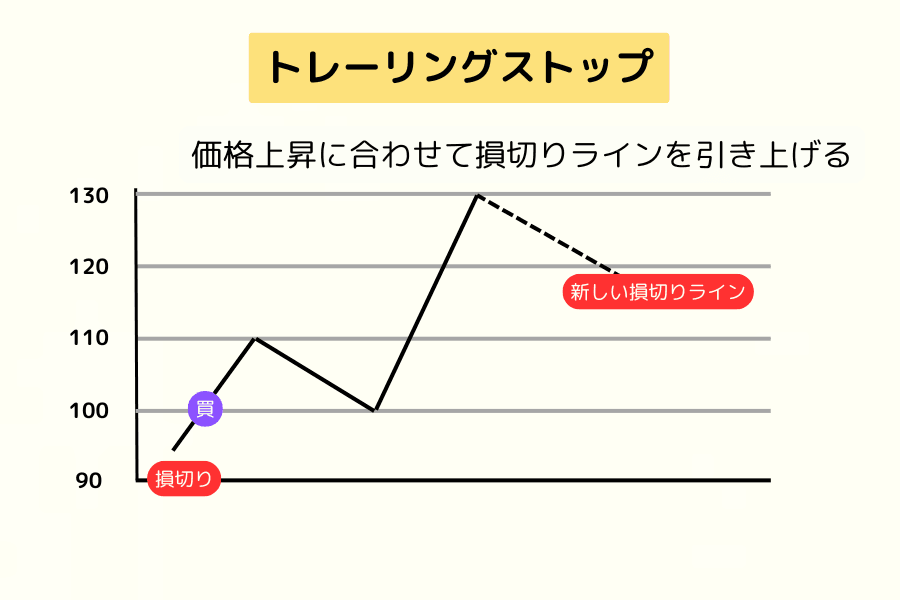 トレーリングストップ

価格上昇に合わせて損切りラインを引き上げる

130
120
110
100
90

新しい損切りライン

買

損切り